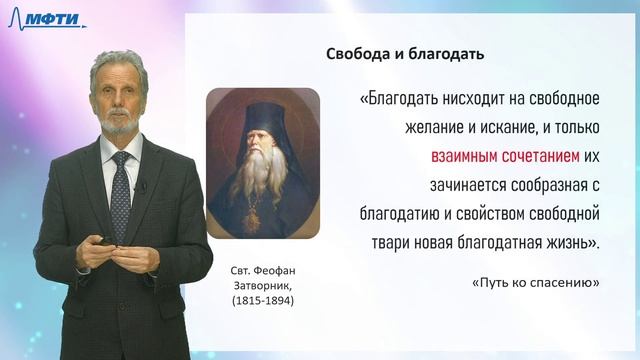 МФТИ

Свобода и благодать

«Благодать нисходит на свободное желание и искание, и только взаимным сочетанием их зачинается сообразная с благодатию и свойством свободной твари новая благодатная жизнь».

«Путь ко спасению»

Свт. Феофан Затворник, (1815-1894)